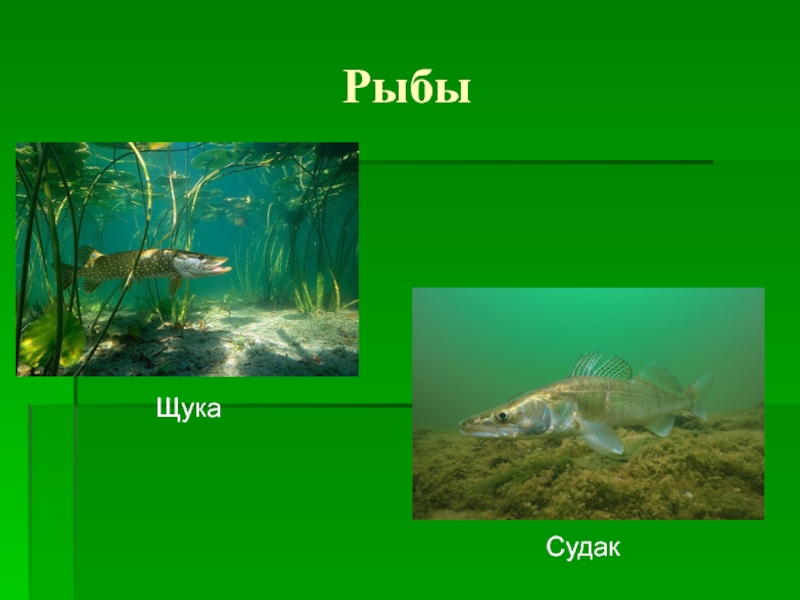 Рыбы

Щука

Судак